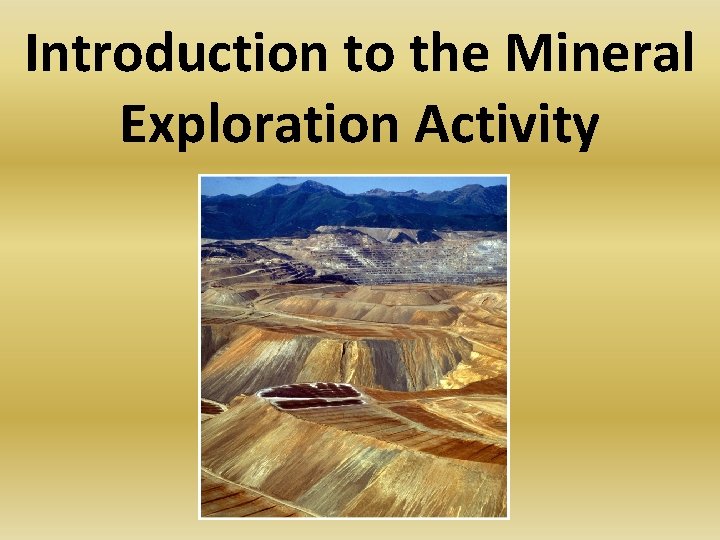 Introduction to the Mineral Exploration Activity